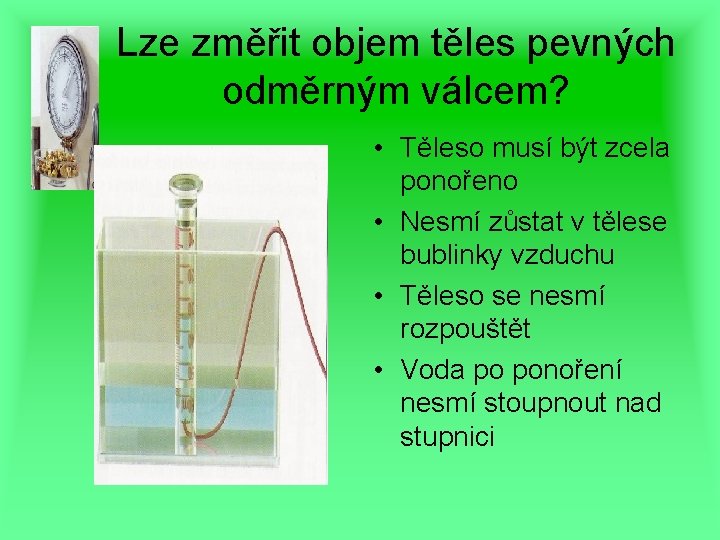 Lze změřit objem těles pevných odměrným válcem?

• Těleso musí být zcela ponořeno
• Nesmí zůstat v tělese bublinky vzduchu
• Těleso se nesmí rozpouštět
• Voda po ponoření nesmí stoupnout nad stupnici